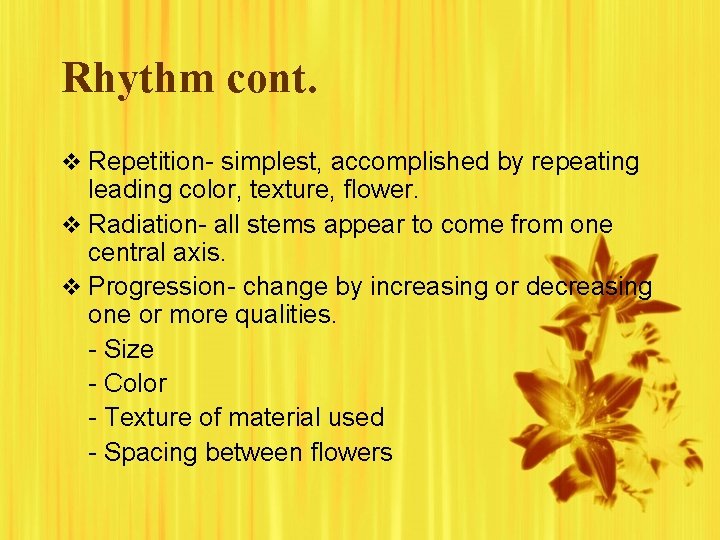 Rhythm cont.

❖ Repetition- simplest, accomplished by repeating leading color, texture, flower.

❖ Radiation- all stems appear to come from one central axis.

❖ Progression- change by increasing or decreasing one or more qualities.

- Size
- Color
- Texture of material used
- Spacing between flowers